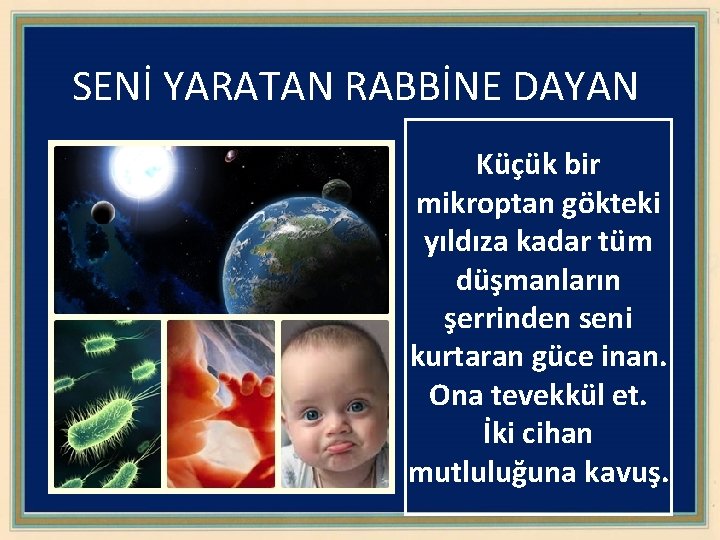 SENİ YARATAN RABBİNE DAYAN

Küçük bir mikroptan gökteki yıldıza kadar tüm düşmanların şerrinden seni kurtaran güce inan. Ona tevekkül et. İki cihan mutluluğuna kavuş.